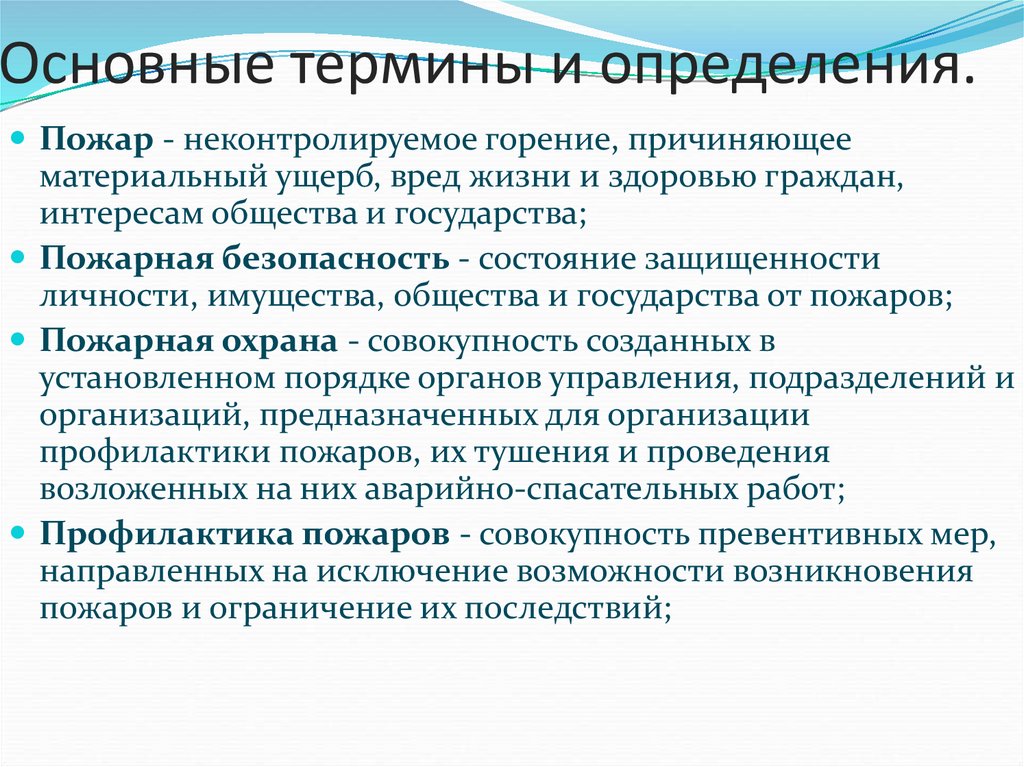 Основные термины и определения.

Пожар - неконтролируемое горение, причиняющее материальный ущерб, вред жизни и здоровью граждан, интересам общества и государства;

Пожарная безопасность - состояние защищенности личности, имущества, общества и государства от пожаров;

Пожарная охрана - совокупность созданных в установленном порядке органов управления, подразделений и организаций, предназначенных для организации профилактики пожаров, их тушения и проведения возложенных на них аварийно-спасательных работ;

Профилактика пожаров - совокупность превентивных мер, направленных на исключение возможности возникновения пожаров и ограничение их последствий;